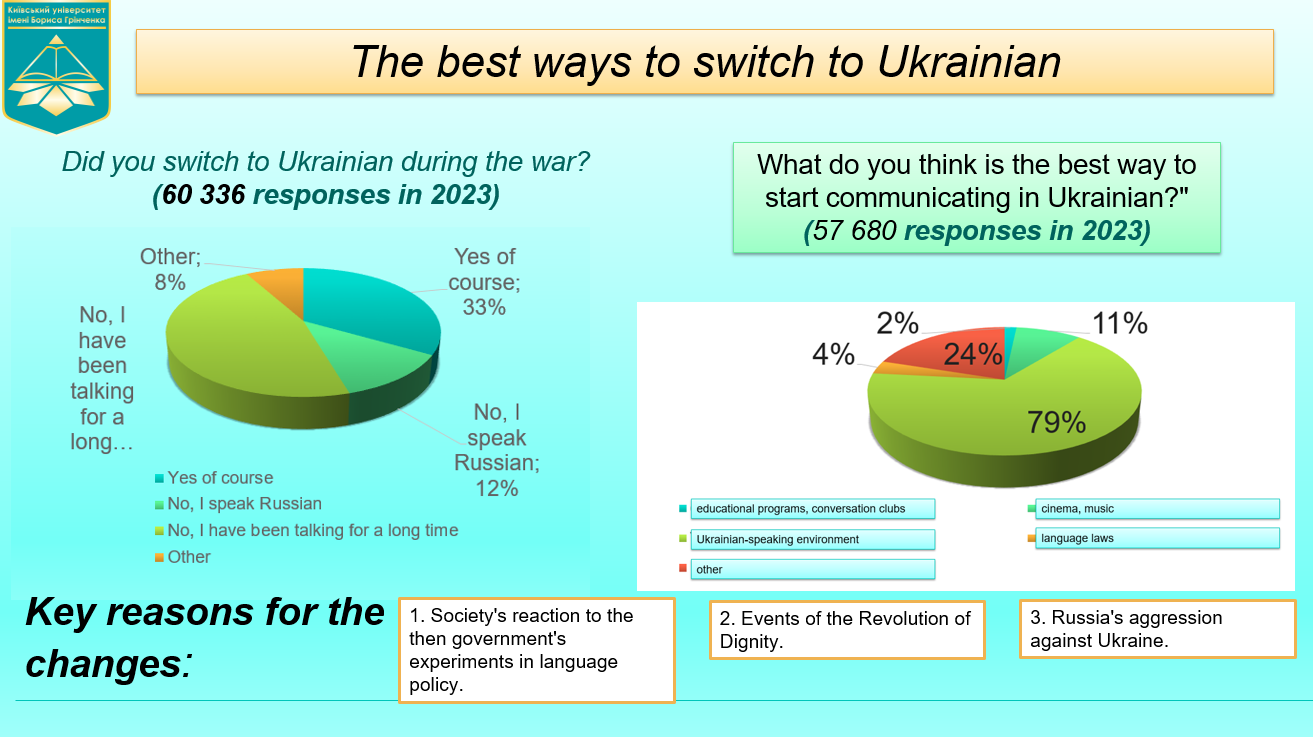 Київський університет імені Бориса Грінченка

The best ways to switch to Ukrainian

Did you switch to Ukrainian during the war?
(60 336 responses in 2023)

Other; 8%
Yes of course; 33%
No, I have been talking for a long…
No, I speak Russian; 12%

Yes of course
No, I speak Russian
No, I have been talking for a long time
Other

What do you think is the best way to start communicating in Ukrainian?"
(57 680 responses in 2023)

2%
11%
4%
24%
79%

educational programs, conversation clubs
cinema, music
Ukrainian-speaking environment
language laws
other

Key reasons for the changes:

1. Society's reaction to the then government's experiments in language policy.

2. Events of the Revolution of Dignity.

3. Russia's aggression against Ukraine.